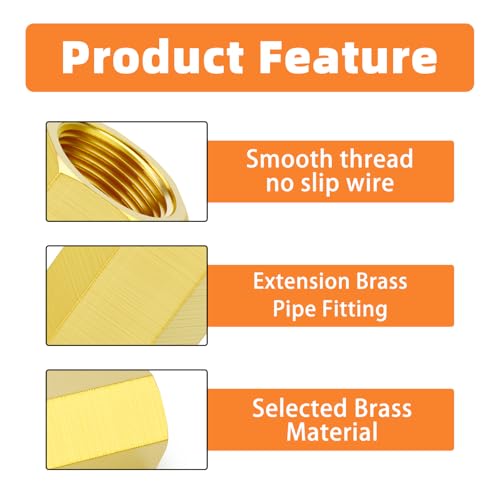 Product Feature

Smooth thread no slip wire

Extension Brass Pipe Fitting

Selected Brass Material